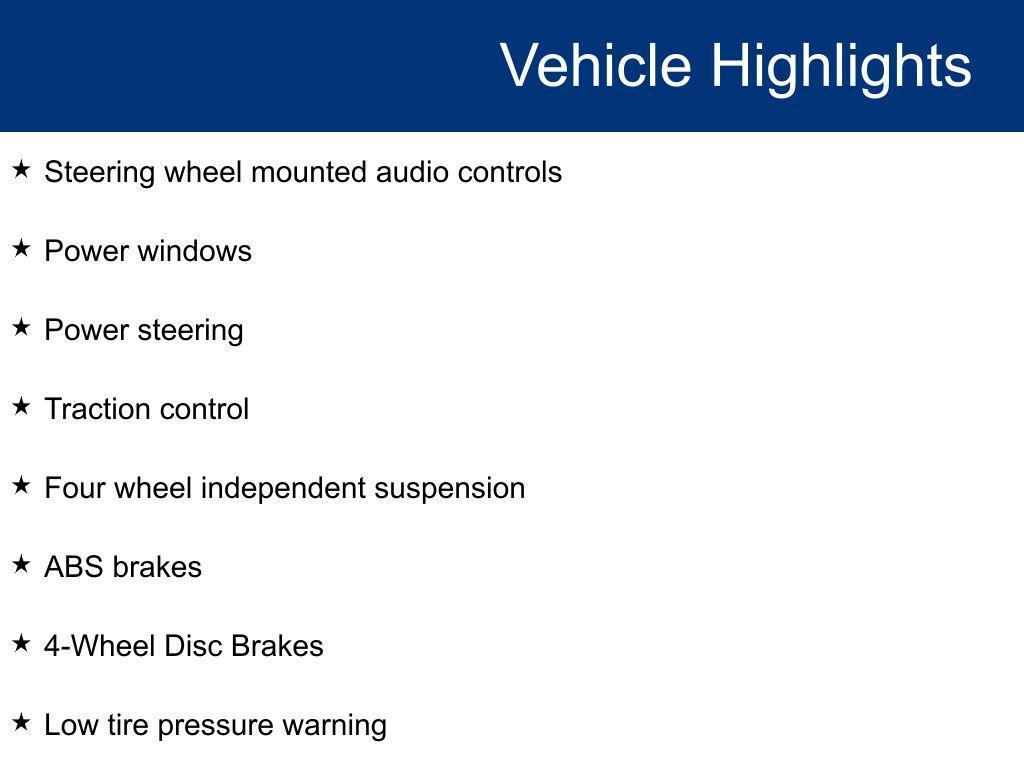 Vehicle Highlights

★ Steering wheel mounted audio controls

★ Power windows

★ Power steering

★ Traction control

★ Four wheel independent suspension

★ ABS brakes

★ 4-Wheel Disc Brakes

★ Low tire pressure warning